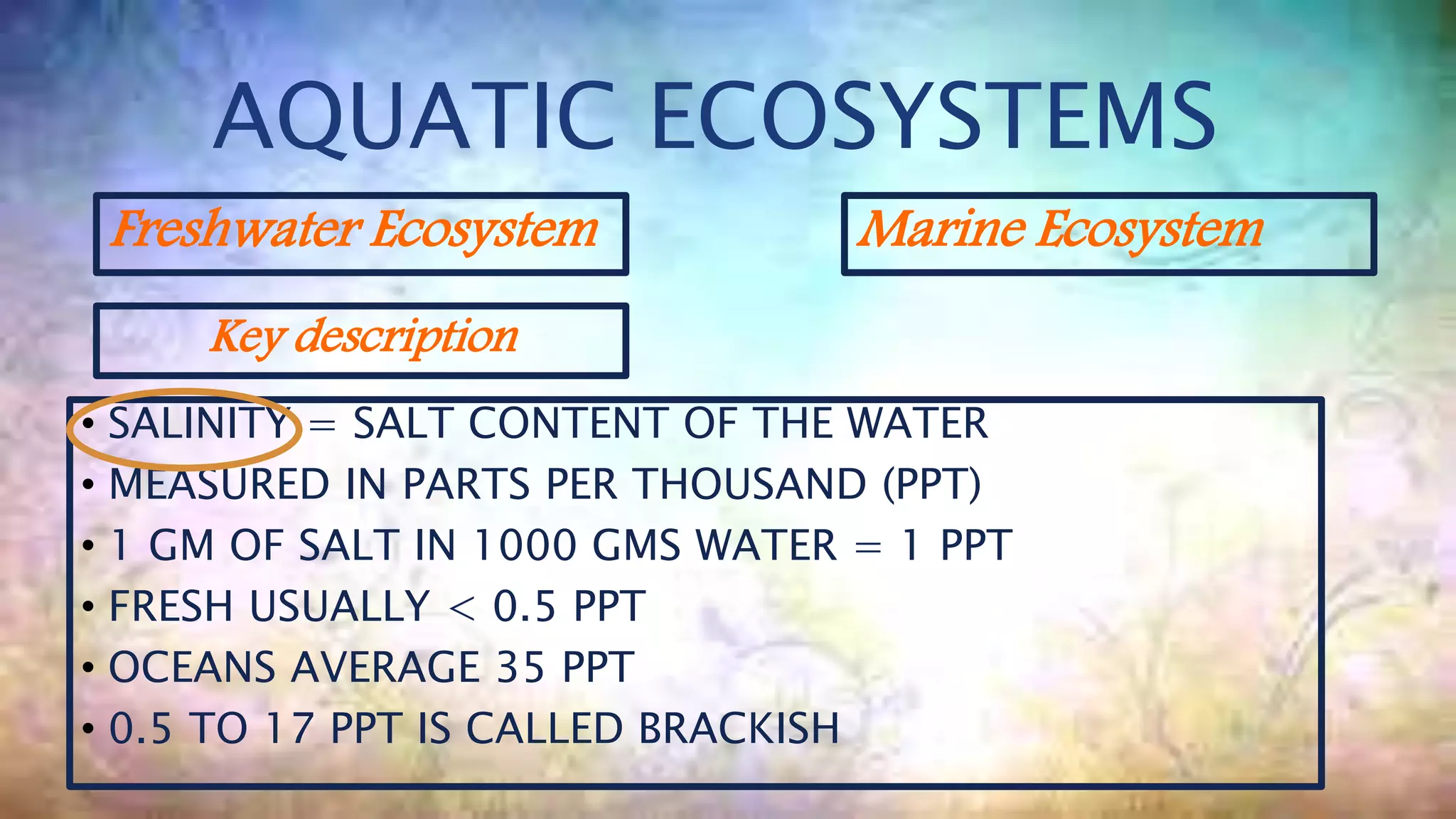 AQUATIC ECOSYSTEMS

Freshwater Ecosystem

Marine Ecosystem

Key description

• SALINITY = SALT CONTENT OF THE WATER
• MEASURED IN PARTS PER THOUSAND (PPT)
• 1 GM OF SALT IN 1000 GMS WATER = 1 PPT
• FRESH USUALLY < 0.5 PPT
• OCEANS AVERAGE 35 PPT
• 0.5 TO 17 PPT IS CALLED BRACKISH